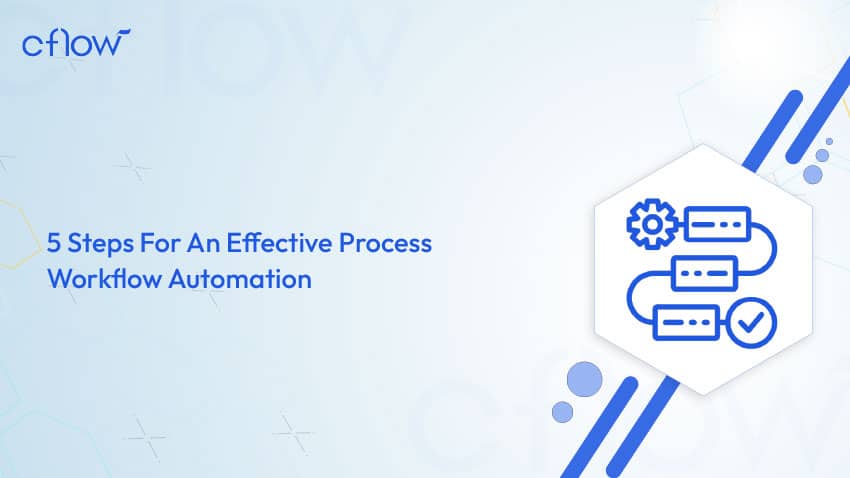 cflow

5 Steps For An Effective Process Workflow Automation